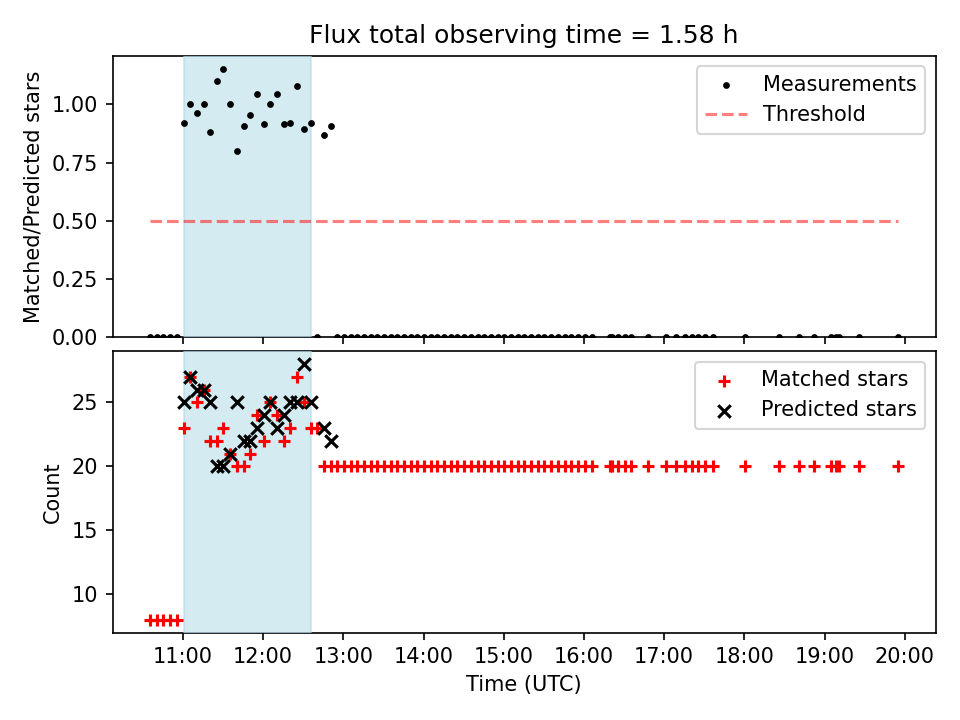 Flux total observing time = 1.58 h

Matched/Predicted stars

1.00
0.75
0.50
0.25
0.00

Measurements
Threshold

Count

25
20
15
10

Matched stars
Predicted stars

11:00 12:00 13:00 14:00 15:00 16:00 17:00 18:00 19:00 20:00

Time (UTC)